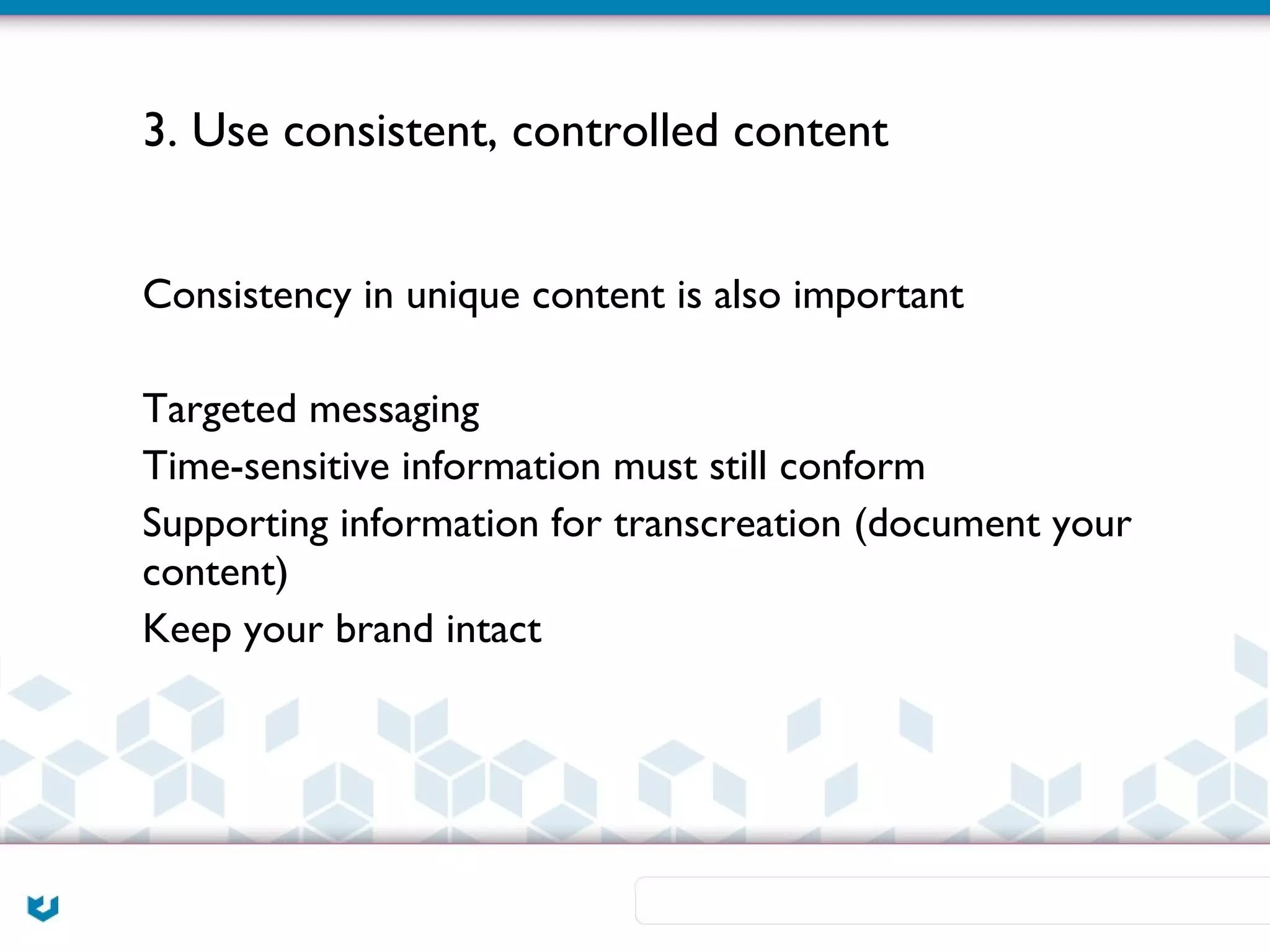 3. Use consistent, controlled content

Consistency in unique content is also important

Targeted messaging
Time-sensitive information must still conform
Supporting information for transcreation (document your content)
Keep your brand intact